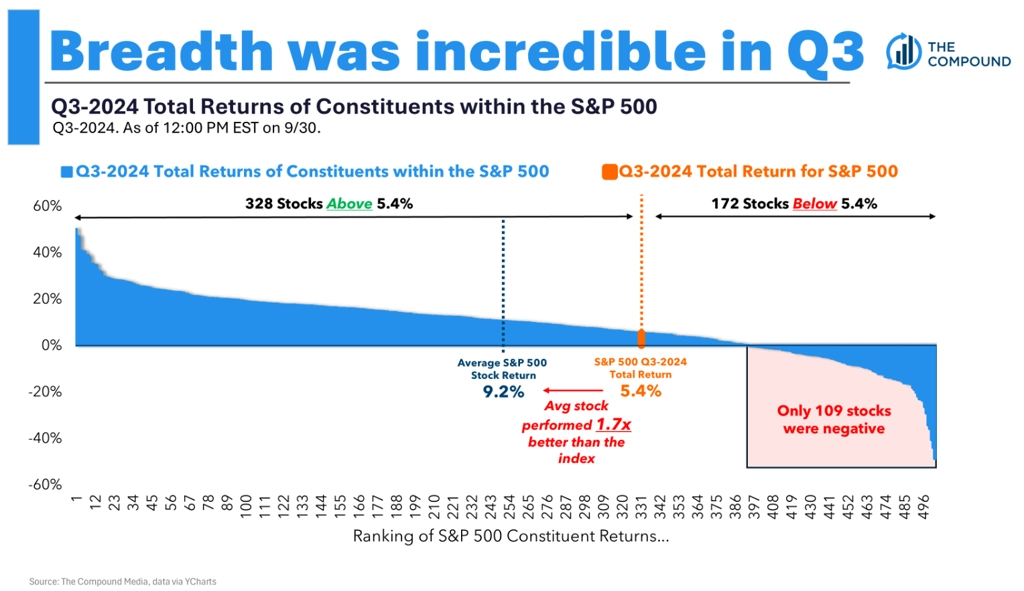 Breadth was incredible in Q3

THE COMPOUND

Q3-2024 Total Returns of Constituents within the S&P 500
Q3-2024. As of 12:00 PM EST on 9/30.

Q3-2024 Total Returns of Constituents within the S&P 500
Q3-2024 Total Return for S&P 500

328 Stocks Above 5.4%
172 Stocks Below 5.4%

60%
40%
20%
0%
-20%
-40%
-60%

Average S&P 500 Stock Return
9.2%

S&P 500 Q3-2024 Total Return
5.4%

Avg stock performed 1.7x better than the index

Only 109 stocks were negative

1 12 23 34 45 56 67 78 89 100 111 122 133 144 155 166 177 188 199 210 221 232 243 254 265 276 287 298 309 320 331 342 353 364 375 386 397 408 419 430 441 452 463 474 485 496

Ranking of S&P 500 Constituent Returns...

Source: The Compound Media, data via YCharts